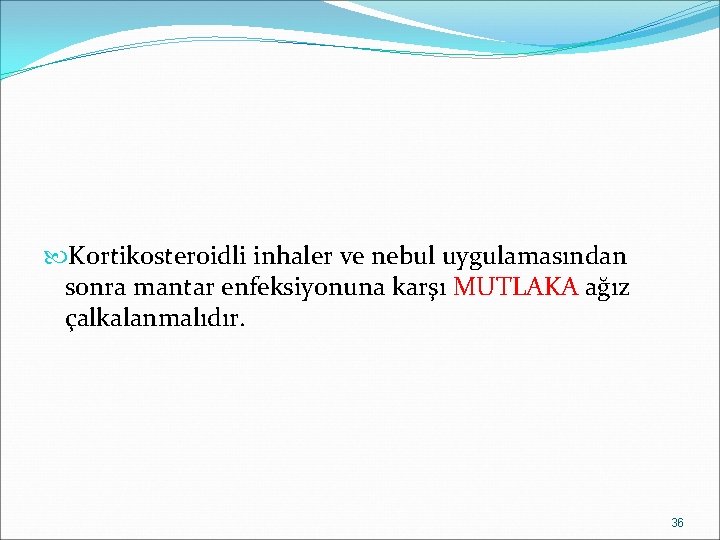 Kortikosteroidli inhaler ve nebul uygulamasından sonra mantar enfeksiyonuna karşı MUTLAKA ağız çalkalanmalıdır.

36